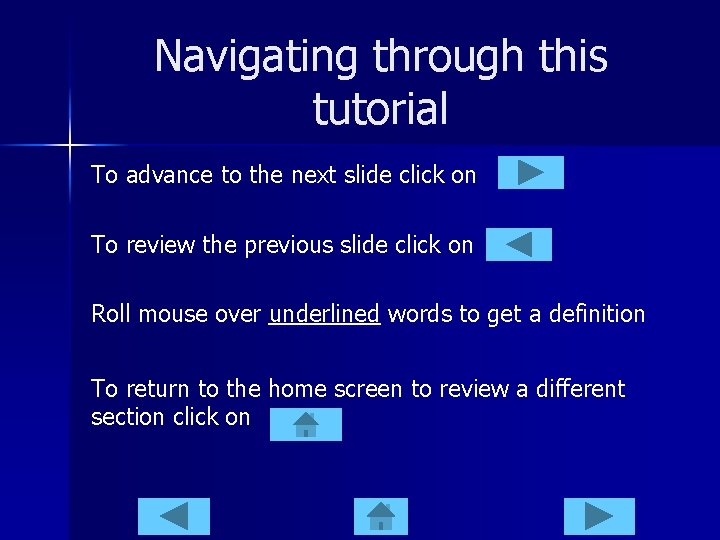 Navigating through this tutorial

To advance to the next slide click on

To review the previous slide click on

Roll mouse over underlined words to get a definition

To return to the home screen to review a different section click on